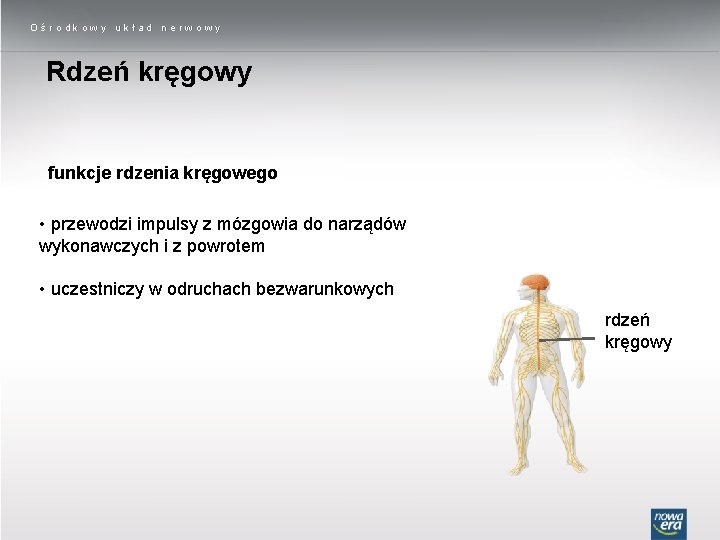 Ośrodkowy układ nerwowy

Rdzeń kręgowy

funkcje rdzenia kręgowego

• przewodzi impulsy z mózgowia do narządów wykonawczych i z powrotem

• uczestniczy w odruchach bezwarunkowych

rdzeń kręgowy

nowa era